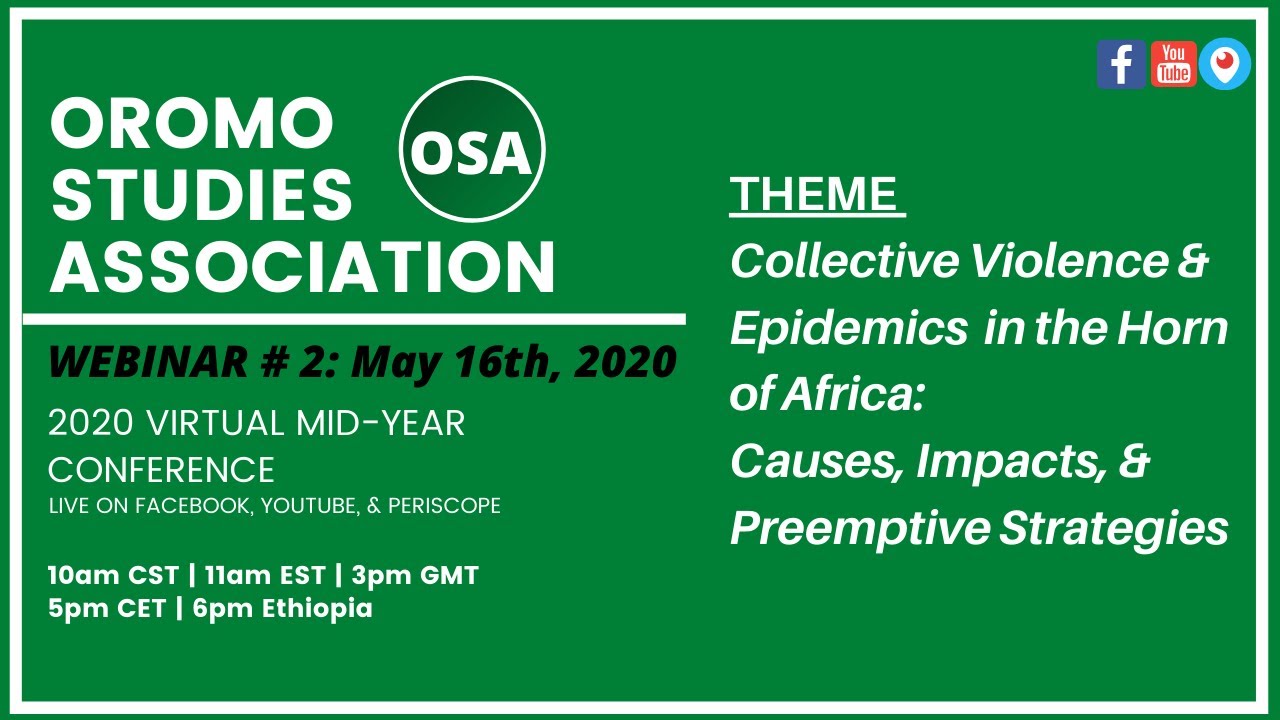 OROMO STUDIES ASSOCIATION

OSA

WEBINAR # 2: May 16th, 2020

2020 VIRTUAL MID-YEAR CONFERENCE

LIVE ON FACEBOOK, YOUTUBE, & PERISCOPE

10am CST | 11am EST | 3pm GMT
5pm CET | 6pm Ethiopia

f You Tube

THEME

Collective Violence & Epidemics in the Horn of Africa:
Causes, Impacts, & Preemptive Strategies